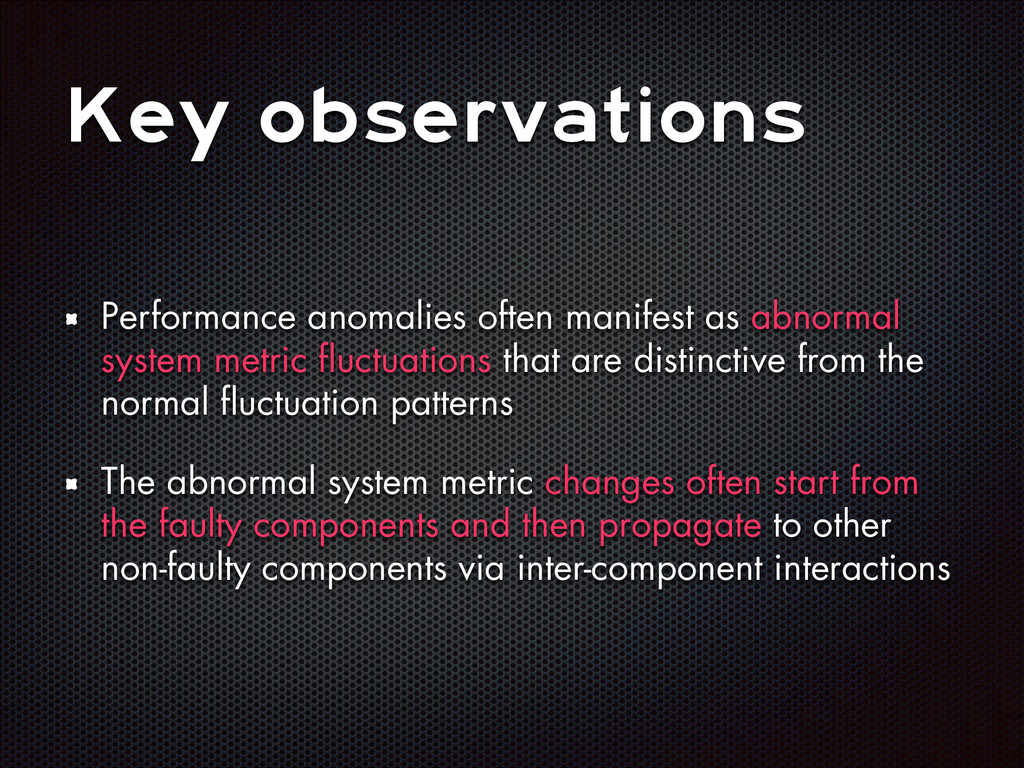 Key observations

Performance anomalies often manifest as abnormal system metric fluctuations that are distinctive from the normal fluctuation patterns

The abnormal system metric changes often start from the faulty components and then propagate to other non-faulty components via inter-component interactions